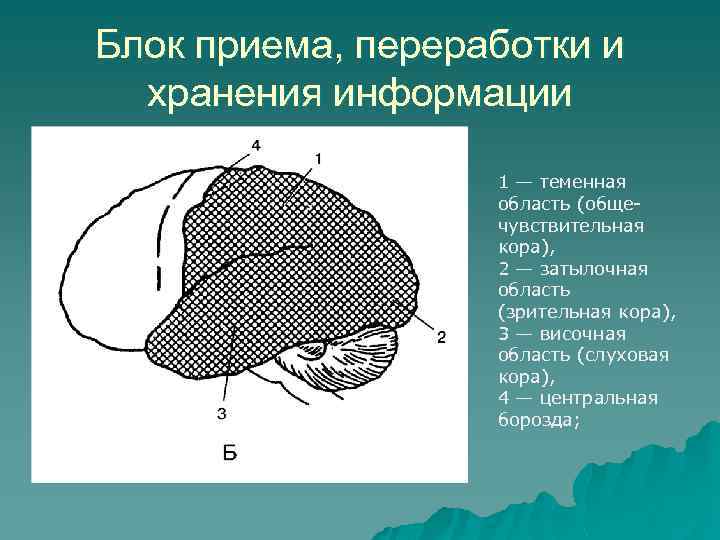 Блок приема, переработки и хранения информации

4
1
2
3
Б

1 — теменная область (общечувствительная кора),
2 — затылочная область (зрительная кора),
3 — височная область (слуховая кора),
4 — центральная борозда;